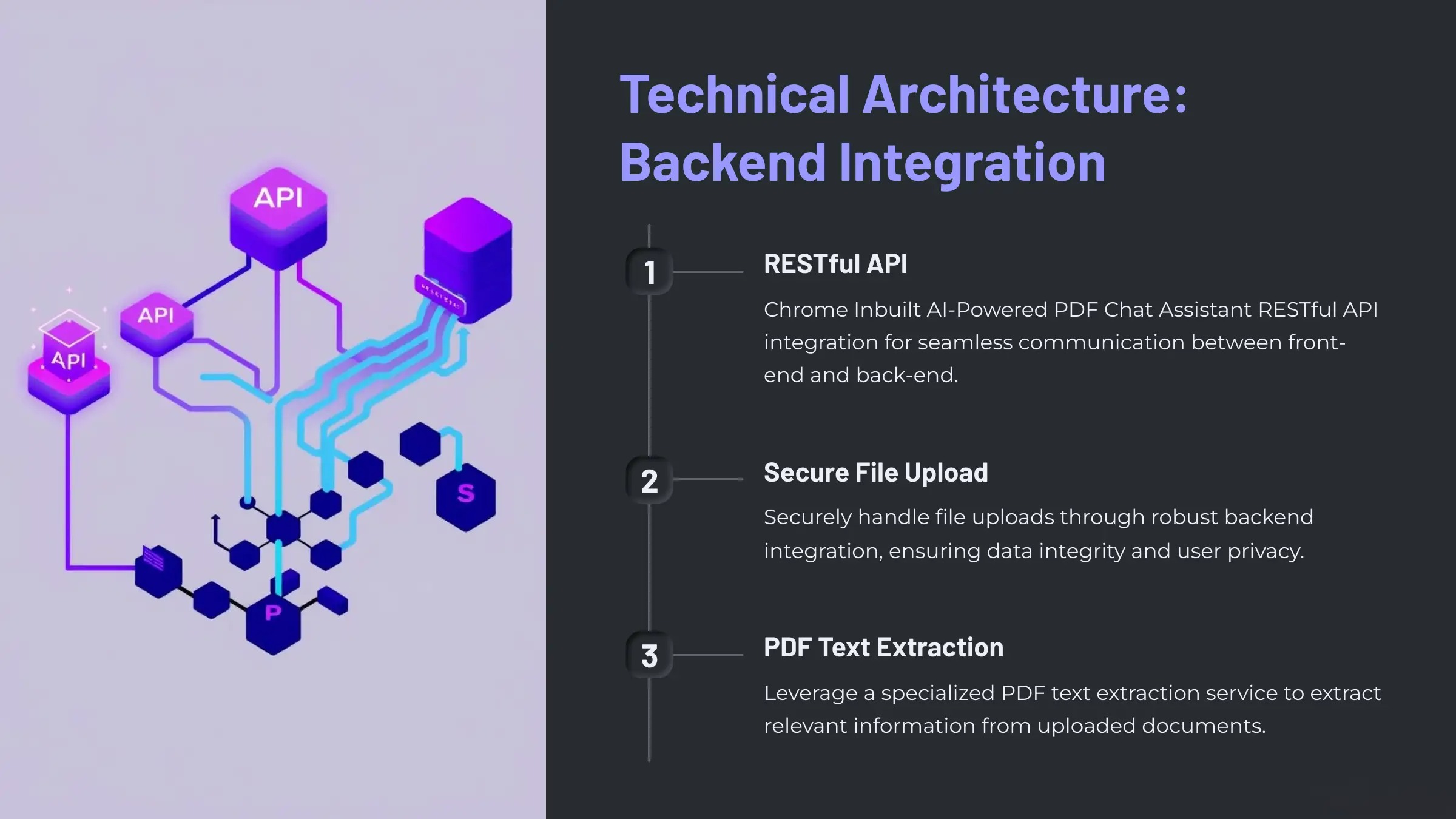 API

API

API

S

P

Technical Architecture: Backend Integration

1

RESTful API

Chrome Inbuilt AI-Powered PDF Chat Assistant RESTful API integration for seamless communication between front-end and back-end.

2

Secure File Upload

Securely handle file uploads through robust backend integration, ensuring data integrity and user privacy.

3

PDF Text Extraction

Leverage a specialized PDF text extraction service to extract relevant information from uploaded documents.